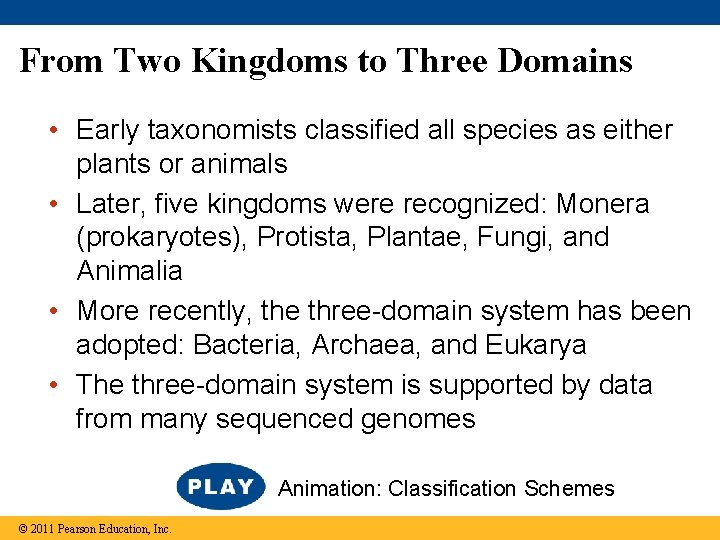 From Two Kingdoms to Three Domains

• Early taxonomists classified all species as either plants or animals

• Later, five kingdoms were recognized: Monera (prokaryotes), Protista, Plantae, Fungi, and Animalia

• More recently, the three-domain system has been adopted: Bacteria, Archaea, and Eukarya

• The three-domain system is supported by data from many sequenced genomes

PLAY Animation: Classification Schemes

© 2011 Pearson Education, Inc.